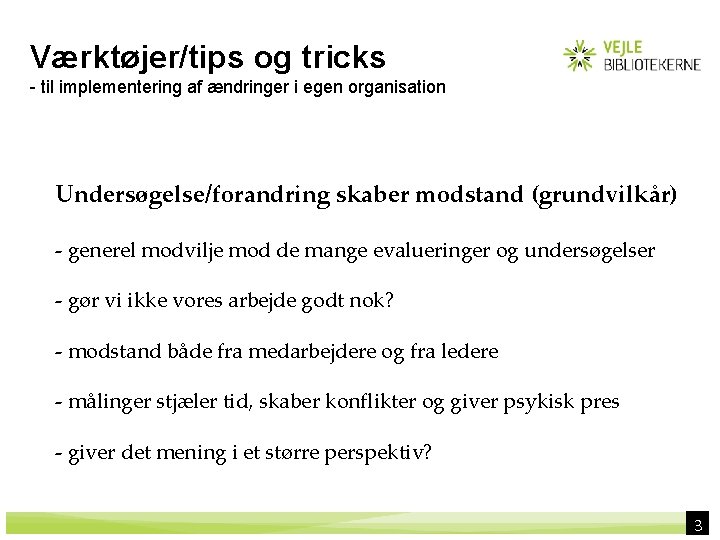 Værktøjer/tips og tricks
- til implementering af ændringer i egen organisation

VEJLE
BIBLIOTEKERNE

Undersøgelse/forandring skaber modstand (grundvilkår)

- generel modvilje mod de mange evalueringer og undersøgelser

- gør vi ikke vores arbejde godt nok?

- modstand både fra medarbejdere og fra ledere

- målinger stjæler tid, skaber konflikter og giver psykisk pres

- giver det mening i et større perspektiv?

3